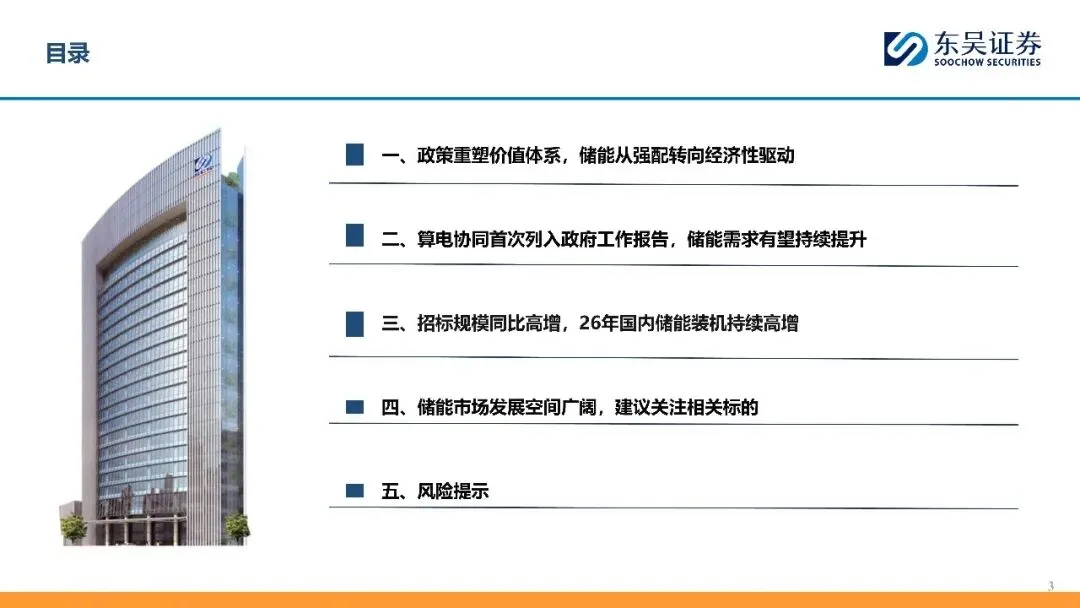 目录

东吴证券
SOOCHOW SECURITIES

一、政策重塑价值体系，储能从强配转向经济性驱动

二、算电协同首次列入政府工作报告，储能需求有望持续提升

三、招标规模同比高增，26年国内储能装机持续高增

四、储能市场发展空间广阔，建议关注相关标的

五、风险提示

3